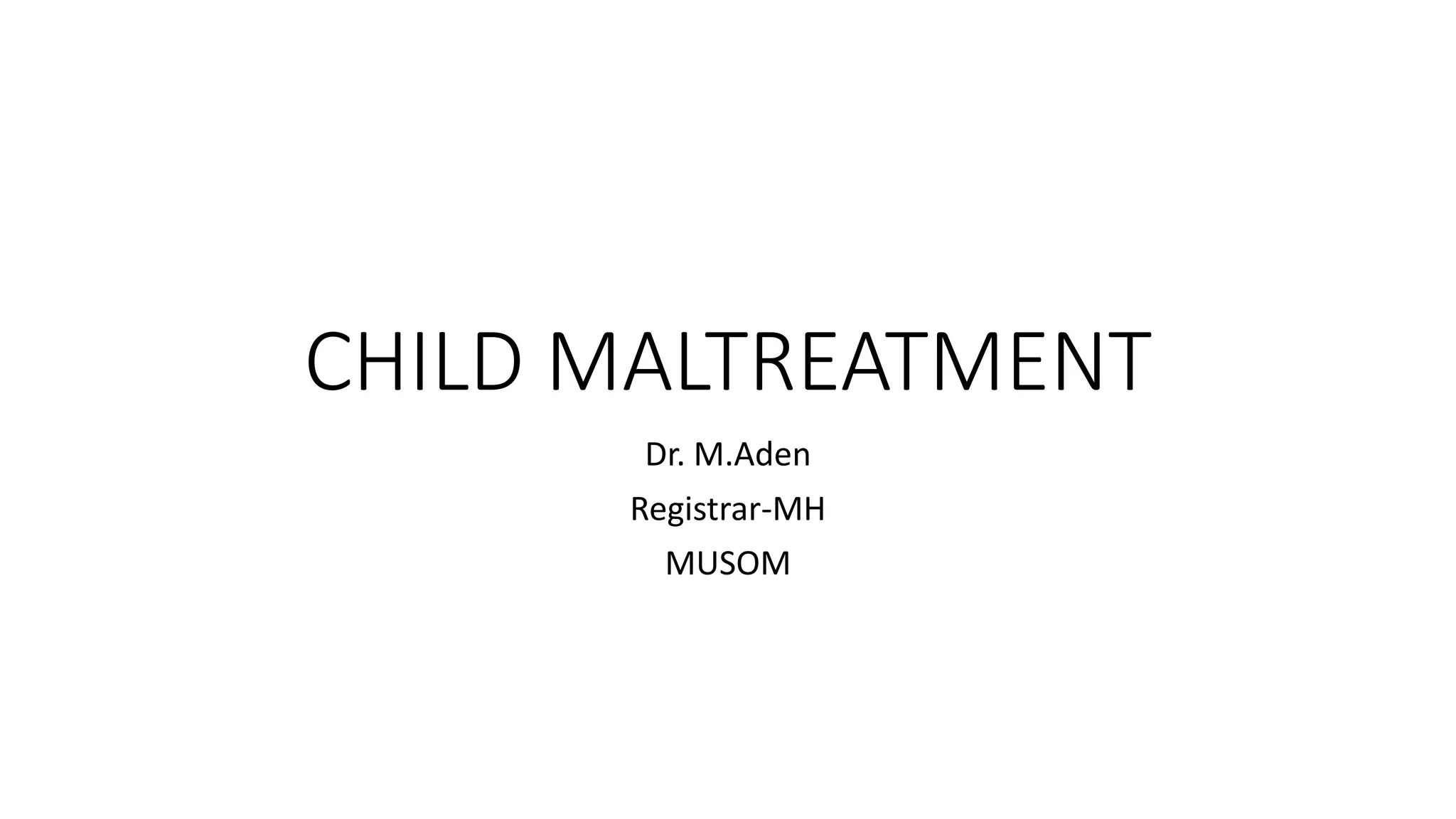 CHILD MALTREATMENT

Dr. M.Aden

Registrar-MH

MUSOM